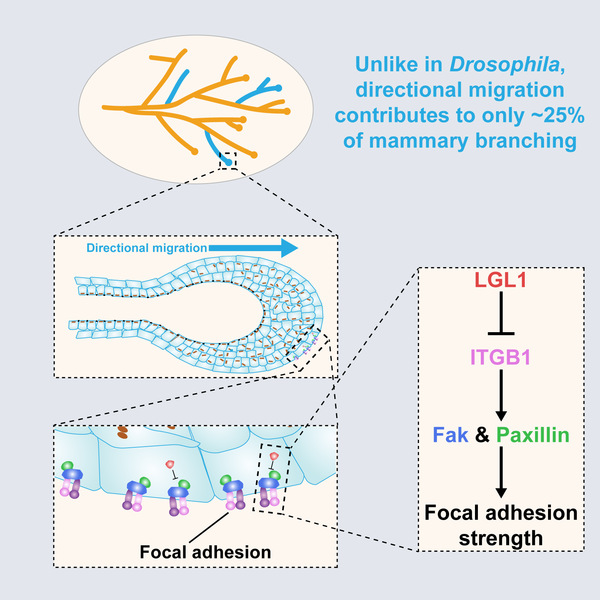 Unlike in Drosophila, directional migration contributes to only ~25% of mammary branching

Directional migration

Focal adhesion

LGL1

ITGB1

Fak & Paxillin

Focal adhesion strength